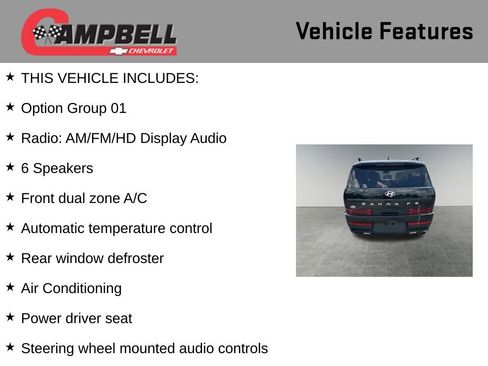 CAMPBELL
CHEVROLET

Vehicle Features

★ THIS VEHICLE INCLUDES:

★ Option Group 01

★ Radio: AM/FM/HD Display Audio

★ 6 Speakers

★ Front dual zone A/C

★ Automatic temperature control

★ Rear window defroster

★ Air Conditioning

★ Power driver seat

★ Steering wheel mounted audio controls

SANTA FE